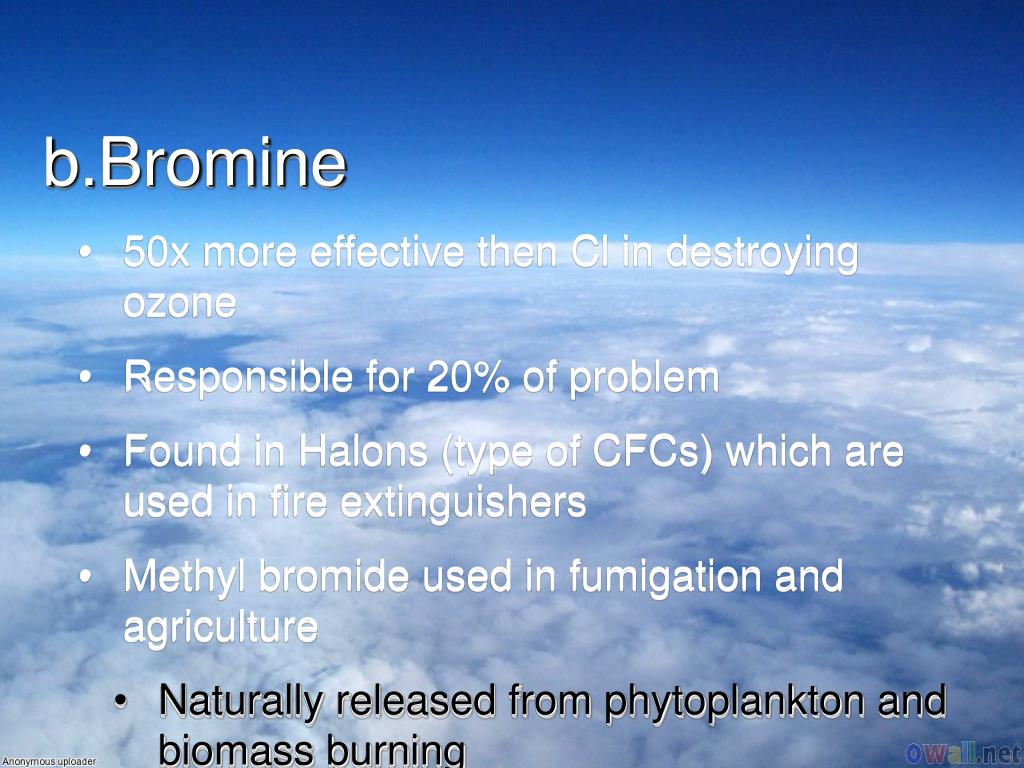 b.Bromine

• 50x more effective then Cl in destroying ozone

• Responsible for 20% of problem

• Found in Halons (type of CFCs) which are used in fire extinguishers

• Methyl bromide used in fumigation and agriculture

• Naturally released from phytoplankton and biomass burning

Anonymous uploader

owall.net